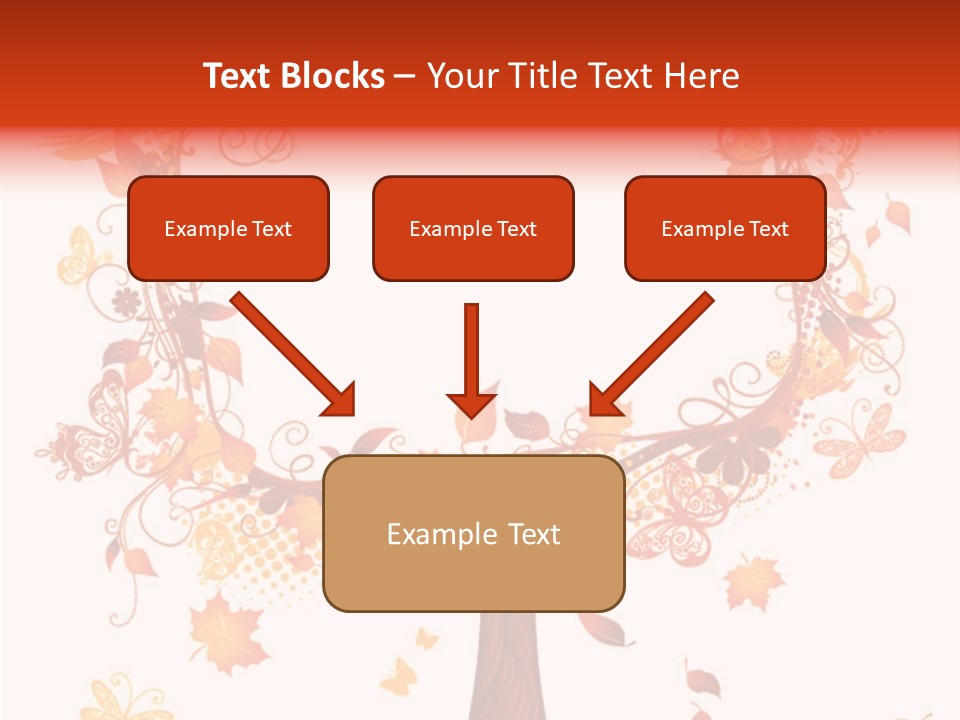 Text Blocks – Your Title Text Here

Example Text

Example Text

Example Text

Example Text